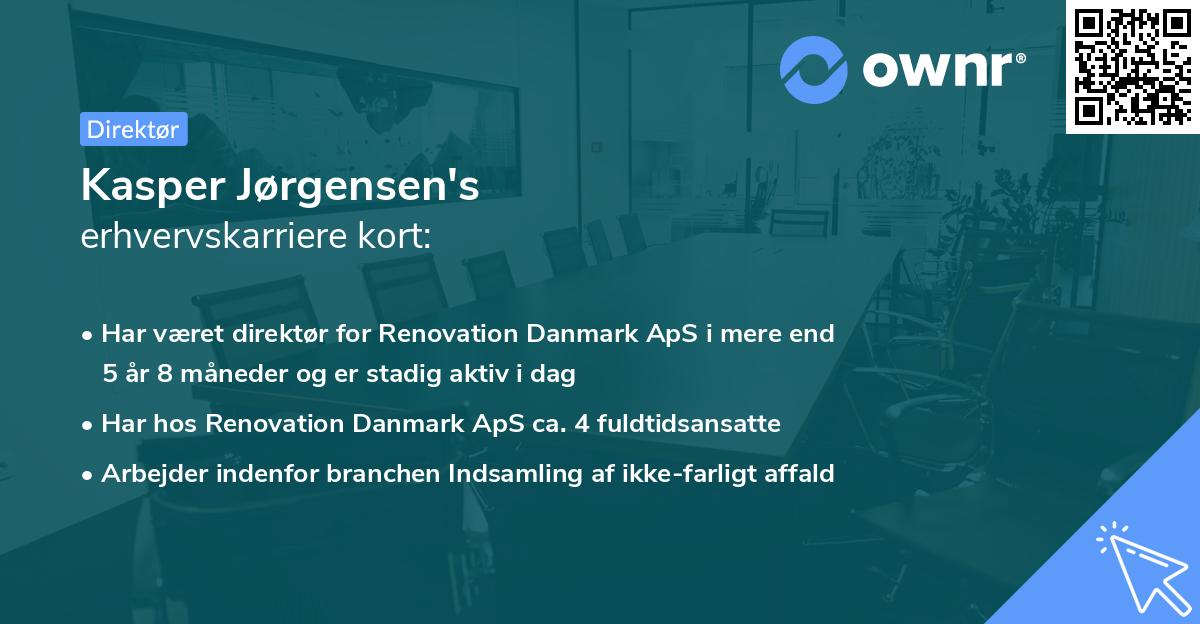 ownr®

Direktør

Kasper Jørgensen's
erhvervskarriere kort:

• Har været direktør for Renovation Danmark ApS i mere end 5 år 8 måneder og er stadig aktiv i dag
• Har hos Renovation Danmark ApS ca. 4 fuldtidsansatte
• Arbejder indenfor branchen Indsamling af ikke-farligt affald